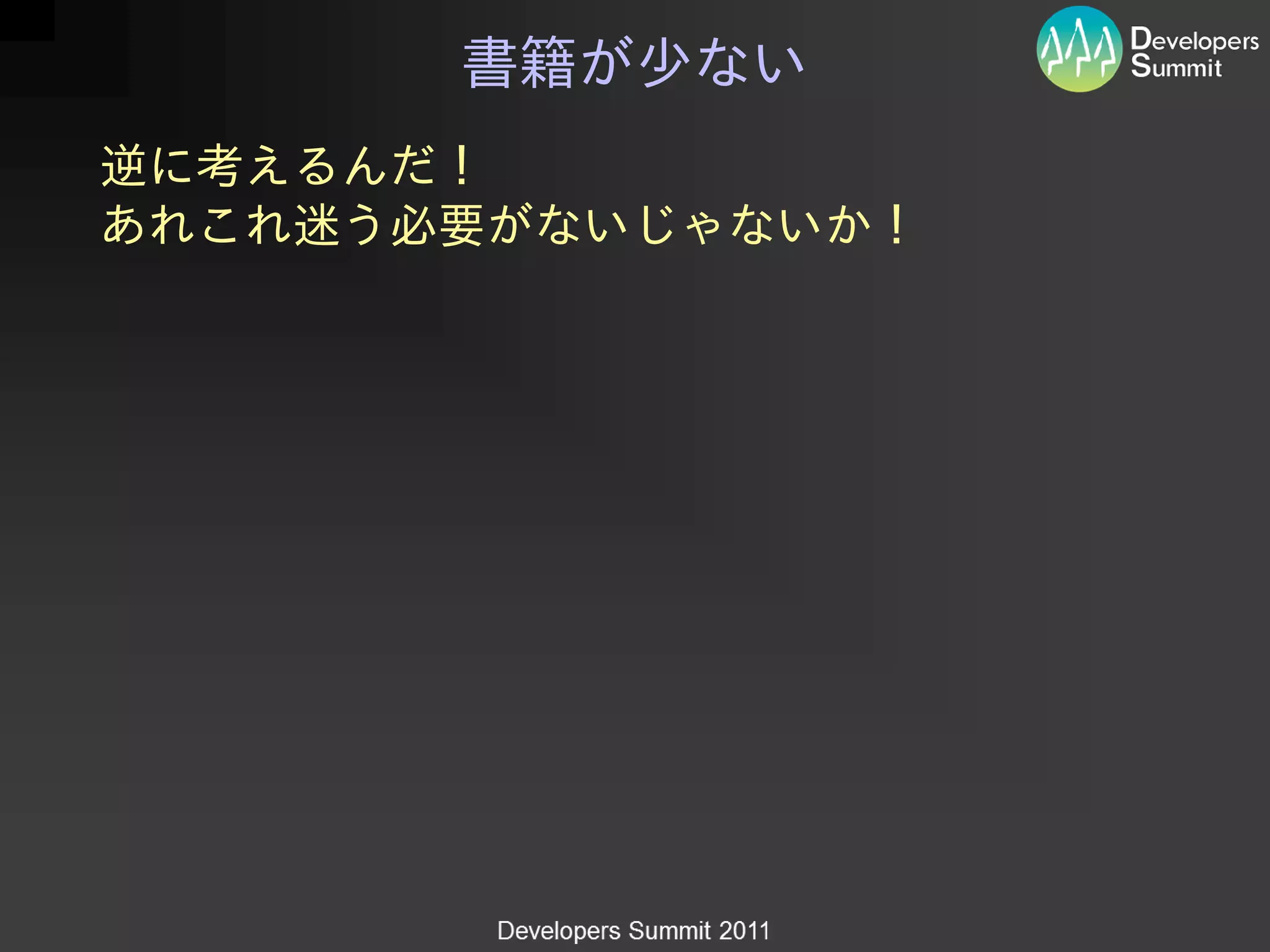 書籍が少ない

Developers Summit

逆に考えるんだ！
あれこれ迷う必要がないじゃないか！

Developers Summit 2011